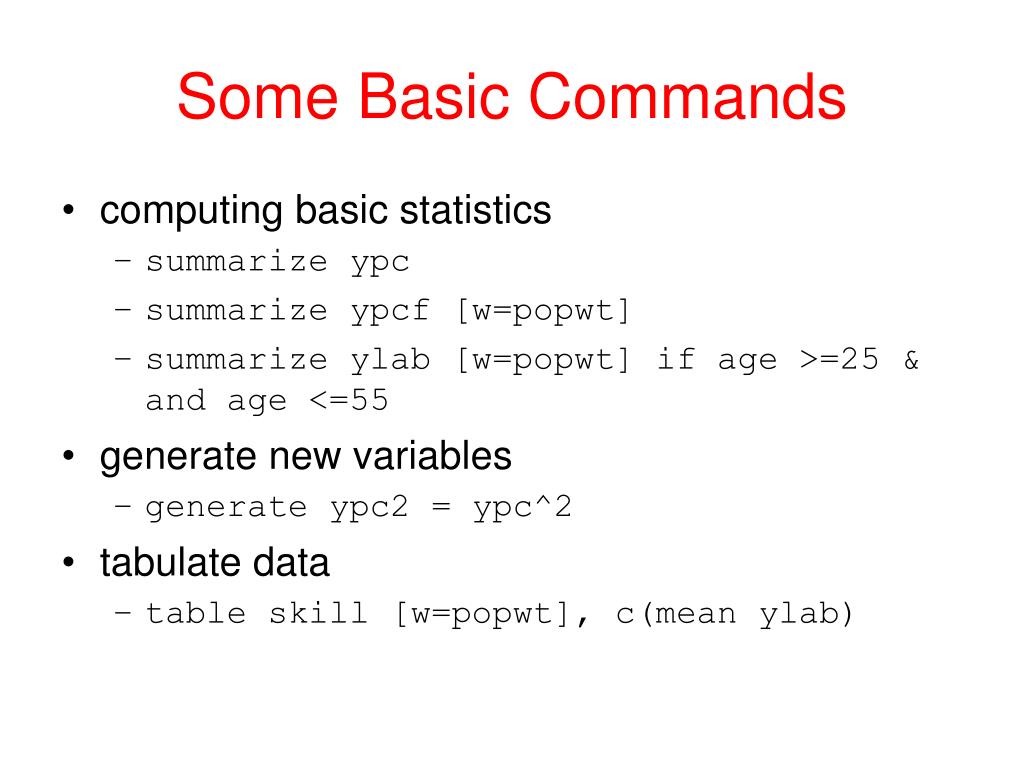 Some Basic Commands

• computing basic statistics
– summarize ypc
– summarize ypcf [w=popwt]
– summarize ylab [w=popwt] if age >=25 & and age <=55

• generate new variables
– generate ypc2 = ypc^2

• tabulate data
– table skill [w=popwt], c(mean ylab)